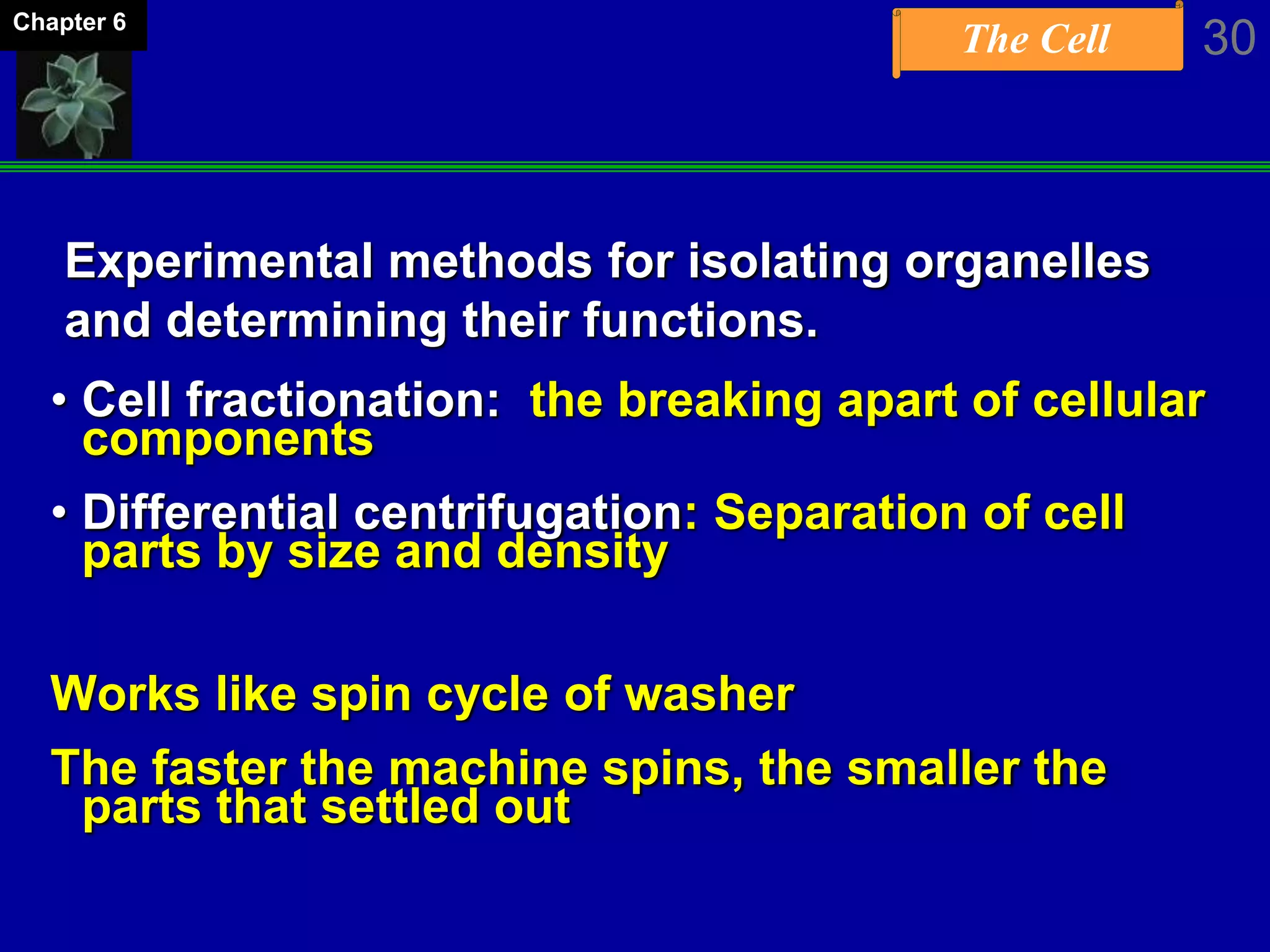 Chapter 6

The Cell

30

Experimental methods for isolating organelles and determining their functions.

• Cell fractionation: the breaking apart of cellular components

• Differential centrifugation: Separation of cell parts by size and density

Works like spin cycle of washer

The faster the machine spins, the smaller the parts that settled out